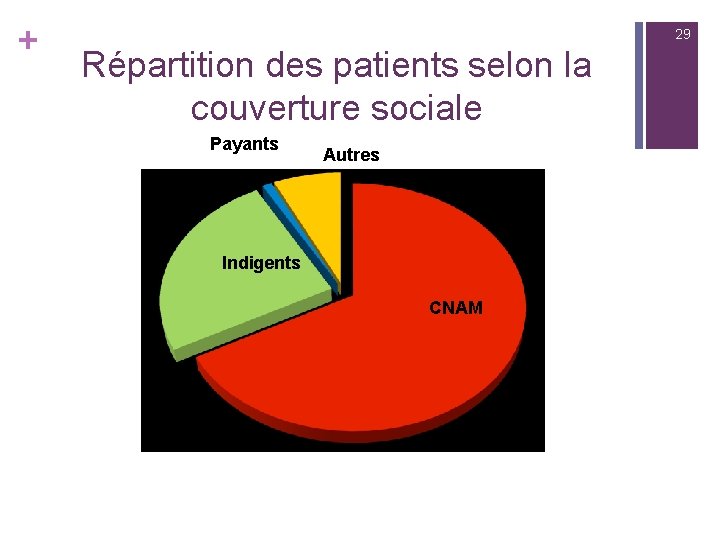 +

29

Répartition des patients selon la couverture sociale

Payants

Autres

Indigents

CNAM